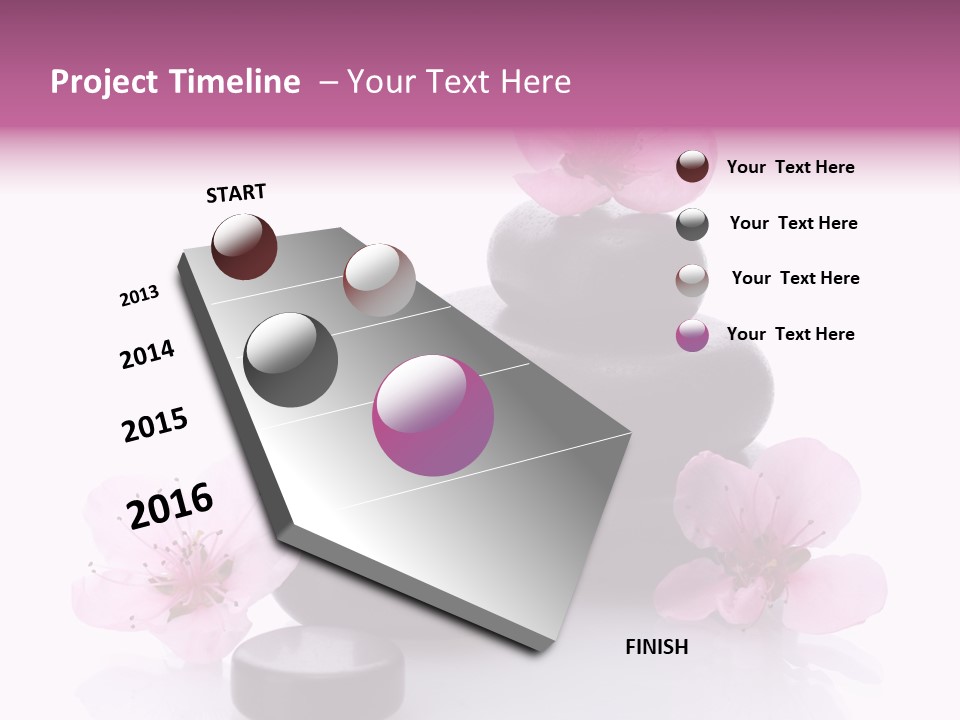 Project Timeline – Your Text Here

START

2013

2014

2015

2016

FINISH

Your Text Here

Your Text Here

Your Text Here

Your Text Here